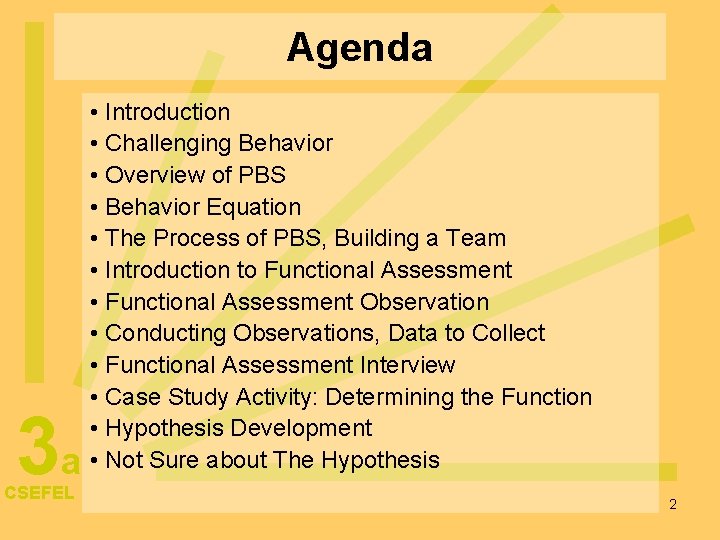 Agenda

• Introduction
• Challenging Behavior
• Overview of PBS
• Behavior Equation
• The Process of PBS, Building a Team
• Introduction to Functional Assessment
• Functional Assessment Observation
• Conducting Observations, Data to Collect
• Functional Assessment Interview
• Case Study Activity: Determining the Function
• Hypothesis Development
• Not Sure about The Hypothesis

3a
CSEFEL

2